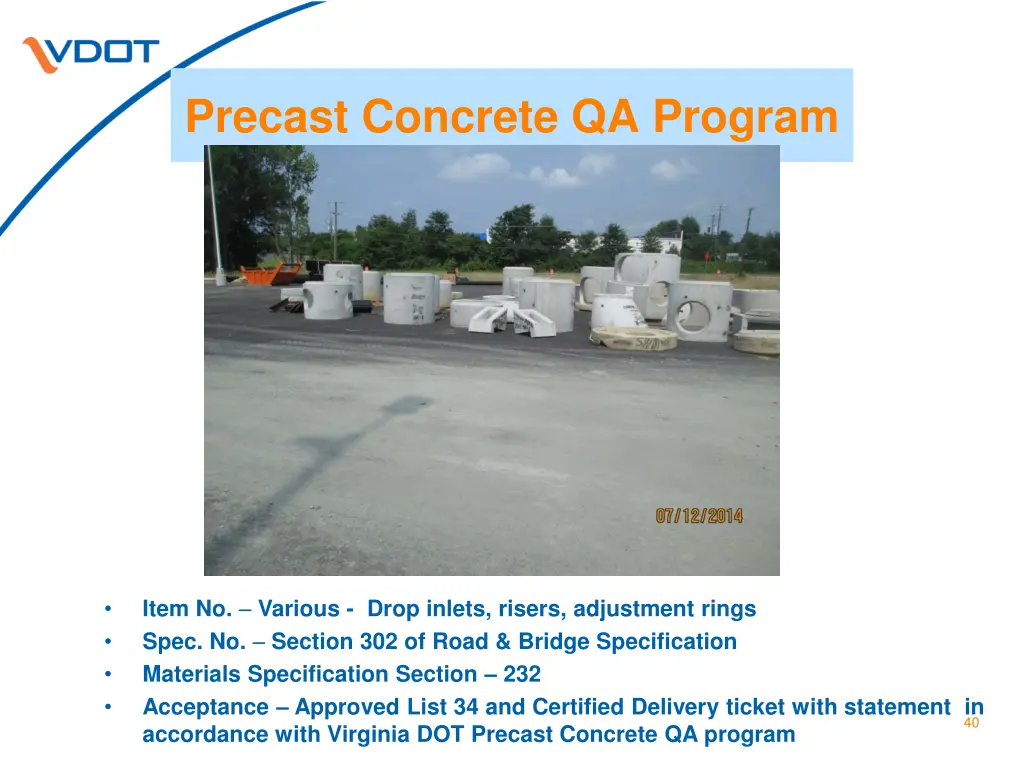 VDOT

Precast Concrete QA Program

07/12/2014

• Item No. – Various - Drop inlets, risers, adjustment rings
• Spec. No. – Section 302 of Road & Bridge Specification
• Materials Specification Section – 232
• Acceptance – Approved List 34 and Certified Delivery ticket with statement in accordance with Virginia DOT Precast Concrete QA program

40